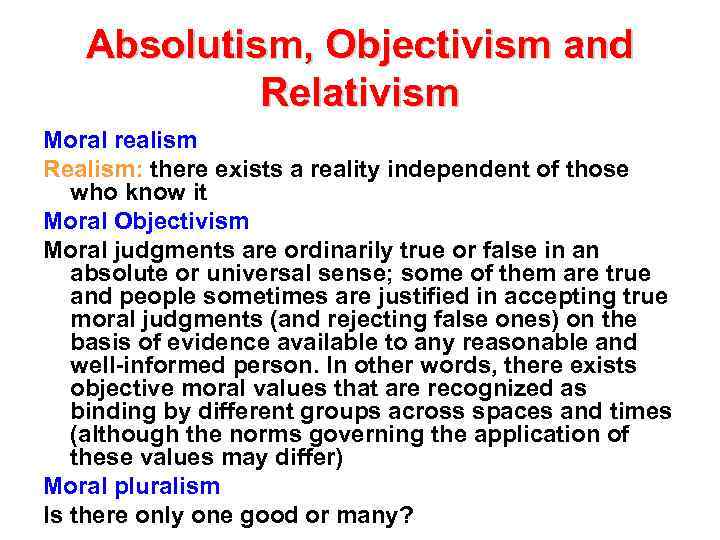 Absolutism, Objectivism and Relativism

Moral realism

Realism: there exists a reality independent of those who know it

Moral Objectivism

Moral judgments are ordinarily true or false in an absolute or universal sense; some of them are true and people sometimes are justified in accepting true moral judgments (and rejecting false ones) on the basis of evidence available to any reasonable and well-informed person. In other words, there exists objective moral values that are recognized as binding by different groups across spaces and times (although the norms governing the application of these values may differ)

Moral pluralism

Is there only one good or many?